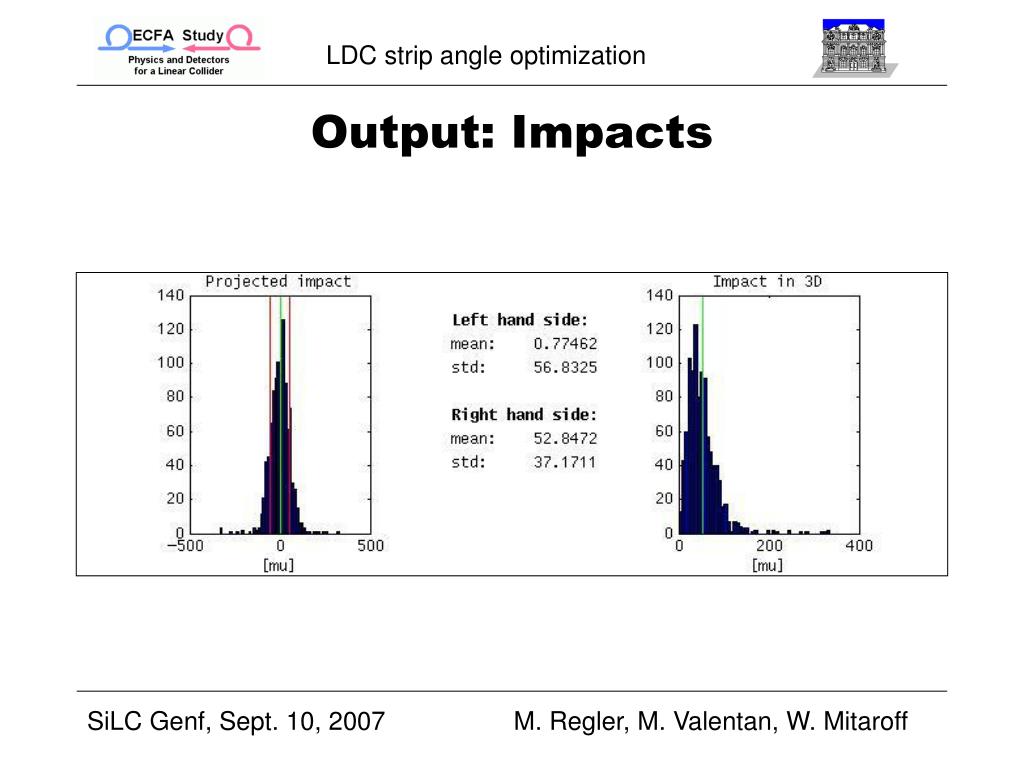 ECFA Study
Physics and Detectors for a Linear Collider

LDC strip angle optimization

Output: Impacts

Projected impact

140
120
100
80
60
40
20
0
−500 0 500
[mu]

Left hand side:
mean: 0.77462
std: 56.8325

Right hand side:
mean: 52.8472
std: 37.1711

Impact in 3D

140
120
100
80
60
40
20
0
0 200 400
[mu]

SiLC Genf, Sept. 10, 2007

M. Regler, M. Valentan, W. Mitaroff